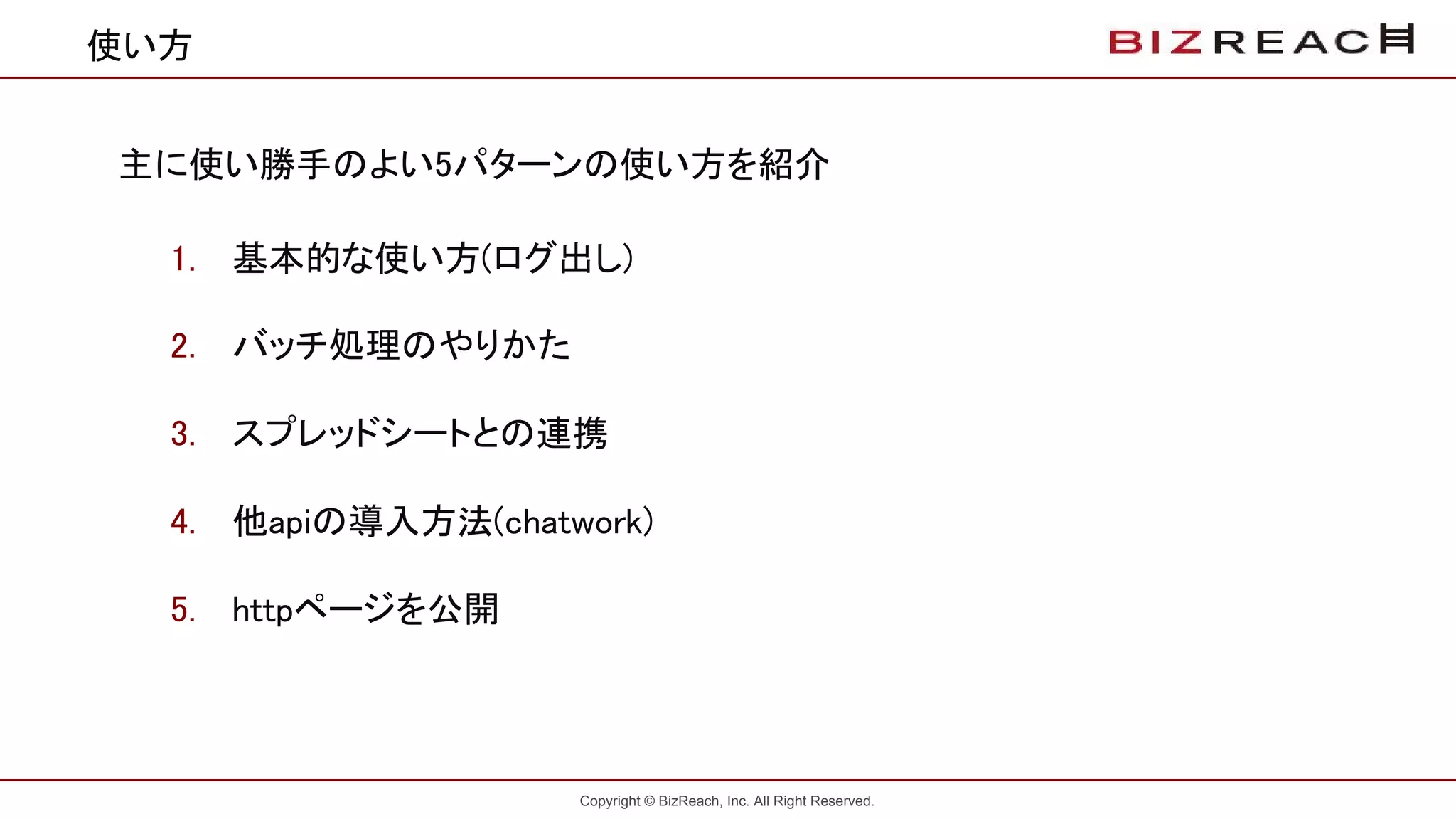 使い方

BIZREACH

主に使い勝手のよい5パターンの使い方を紹介

1. 基本的な使い方(ログ出し)

2. バッチ処理のやりかた

3. スプレッドシートとの連携

4. 他apiの導入方法(chatwork)

5. httpページを公開

Copyright © BizReach, Inc. All Right Reserved.